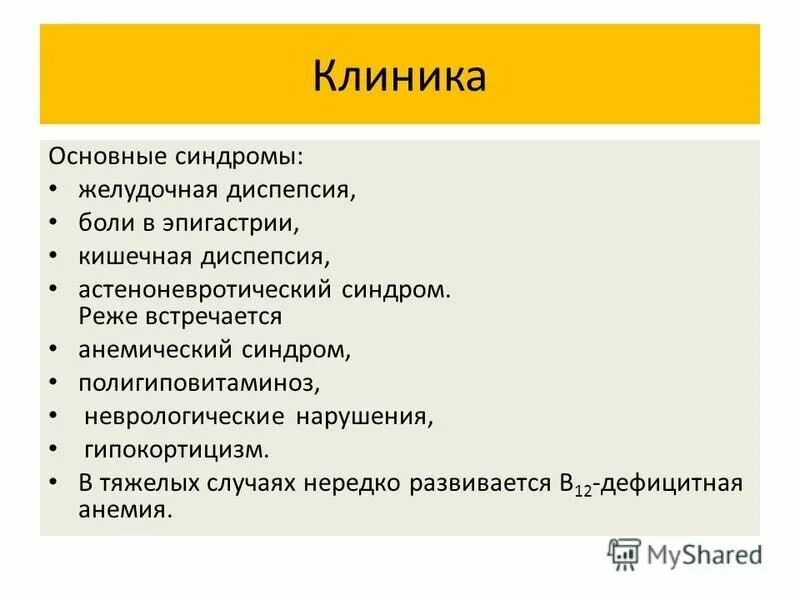 Клиника

Основные синдромы:

• желудочная диспепсия,
• боли в эпигастрии,
• кишечная диспепсия,
• астеноневротический синдром. Реже встречается
• анемический синдром,
• полигиповитаминоз,
• неврологические нарушения,
• гипокортицизм.
• В тяжелых случаях нередко развивается $B_{12}$-дефицитная анемия.

MyShared